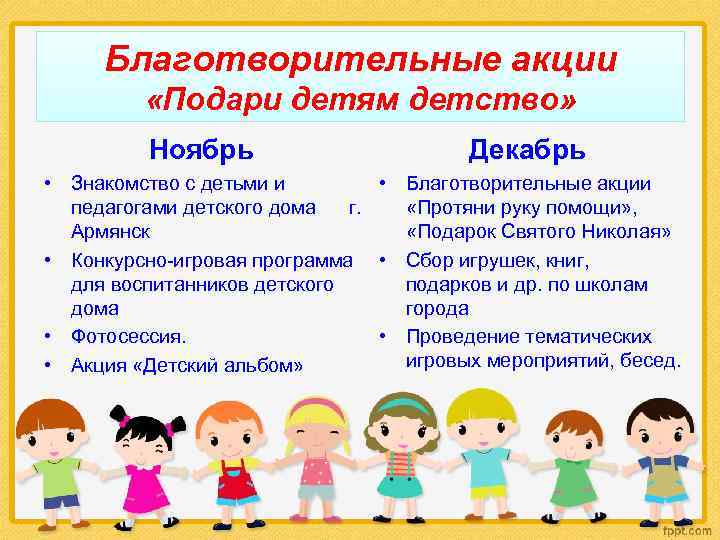 Благотворительные акции
«Подари детям детство»

Ноябрь

• Знакомство с детьми и педагогами детского дома г. Армянск
• Конкурсно-игровая программа для воспитанников детского дома
• Фотосессия.
• Акция «Детский альбом»

Декабрь

• Благотворительные акции «Протяни руку помощи», «Подарок Святого Николая»
• Сбор игрушек, книг, подарков и др. по школам города
• Проведение тематических игровых мероприятий, бесед.

fppt.com